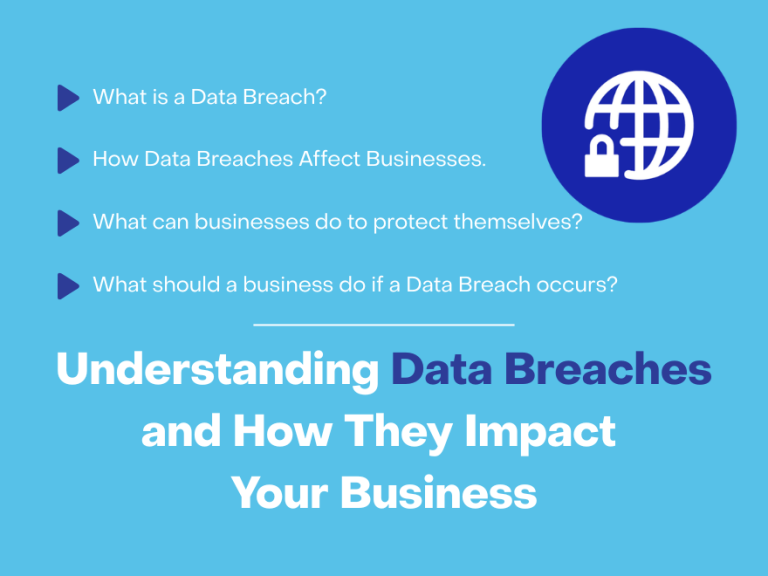 What is a Data Breach?

How Data Breaches Affect Businesses.

What can businesses do to protect themselves?

What should a business do if a Data Breach occurs?

Understanding Data Breaches and How They Impact Your Business